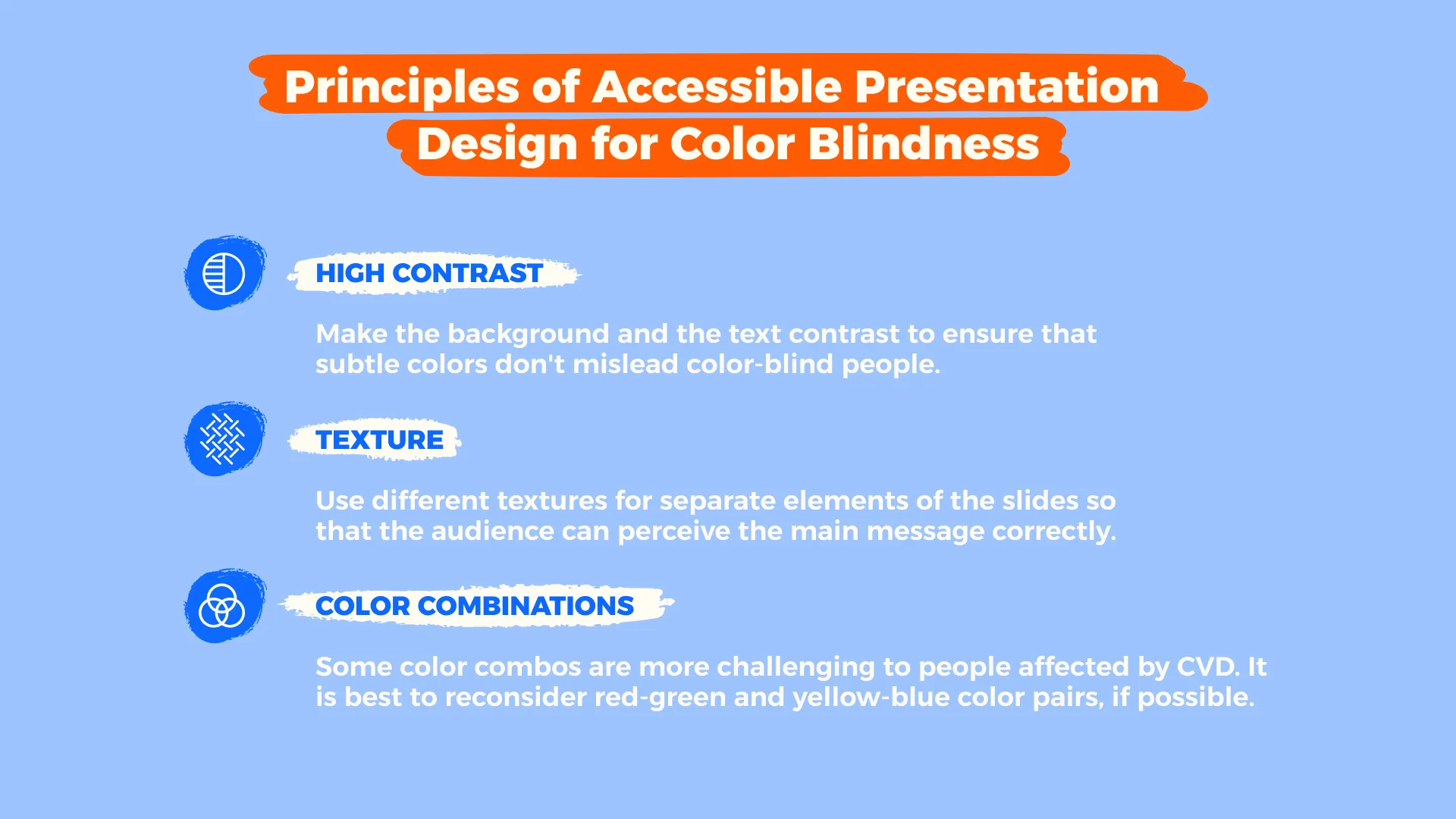 Principles of Accessible Presentation Design for Color Blindness

HIGH CONTRAST

Make the background and the text contrast to ensure that subtle colors don't mislead color-blind people.

TEXTURE

Use different textures for separate elements of the slides so that the audience can perceive the main message correctly.

COLOR COMBINATIONS

Some color combos are more challenging to people affected by CVD. It is best to reconsider red-green and yellow-blue color pairs, if possible.